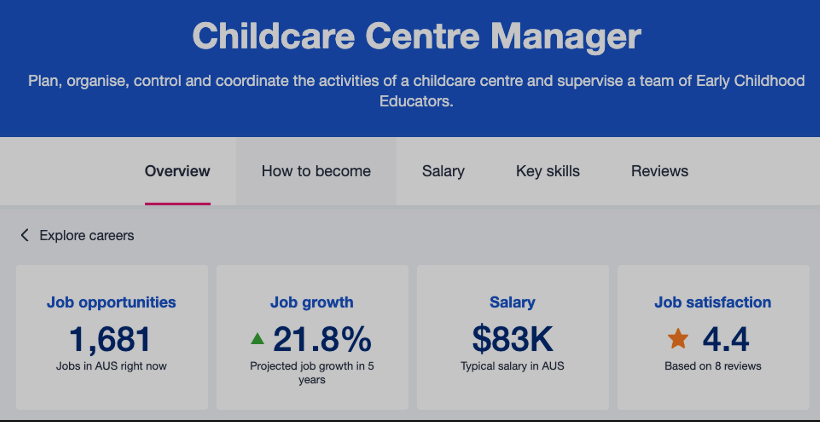 Childcare Centre Manager

Plan, organise, control and coordinate the activities of a childcare centre and supervise a team of Early Childhood Educators.

Overview How to become Salary Key skills Reviews

Explore careers

Job opportunities
1,681
Jobs in AUS right now

Job growth
21.8%
Projected job growth in 5 years

Salary
$83K
Typical salary in AUS

Job satisfaction
4.4
Based on 8 reviews